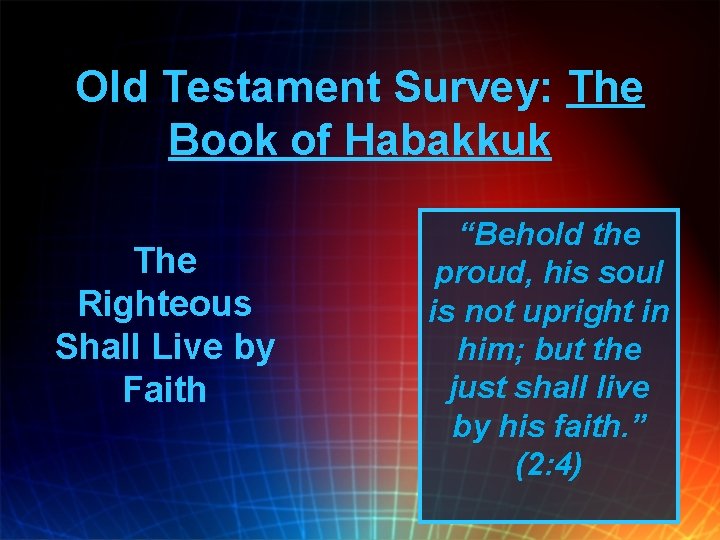 Old Testament Survey: The Book of Habakkuk

The Righteous Shall Live by Faith

“Behold the proud, his soul is not upright in him; but the just shall live by his faith.” (2:4)